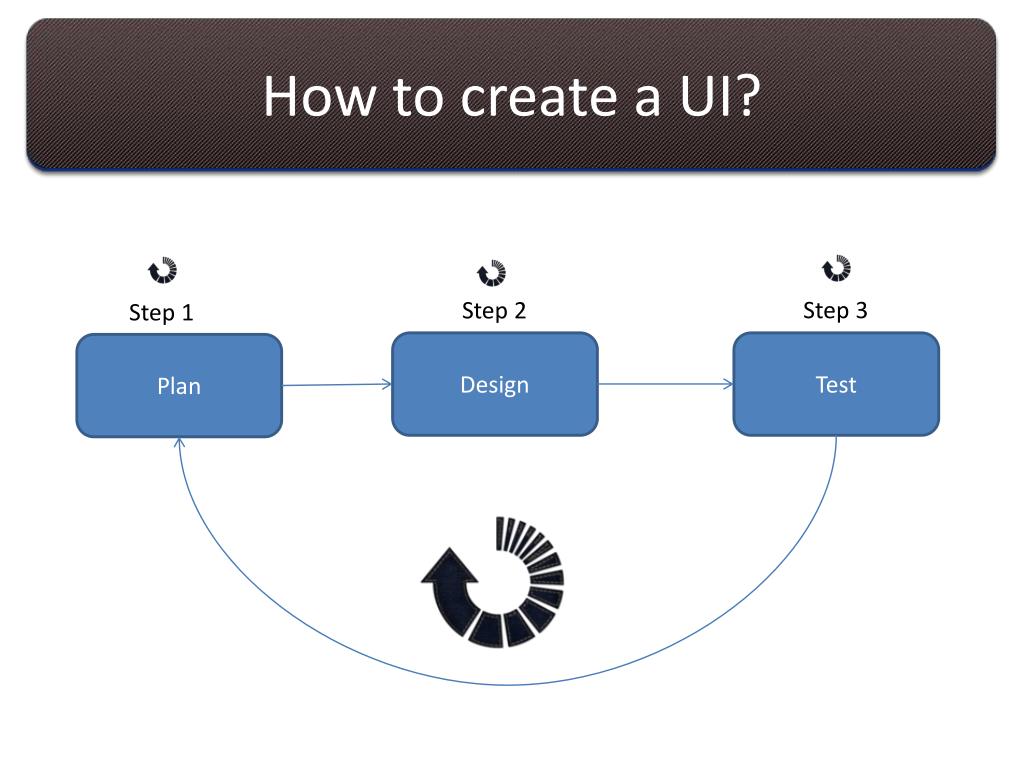 How to create a UI?

Step 1

Plan

Step 2

Design

Step 3

Test